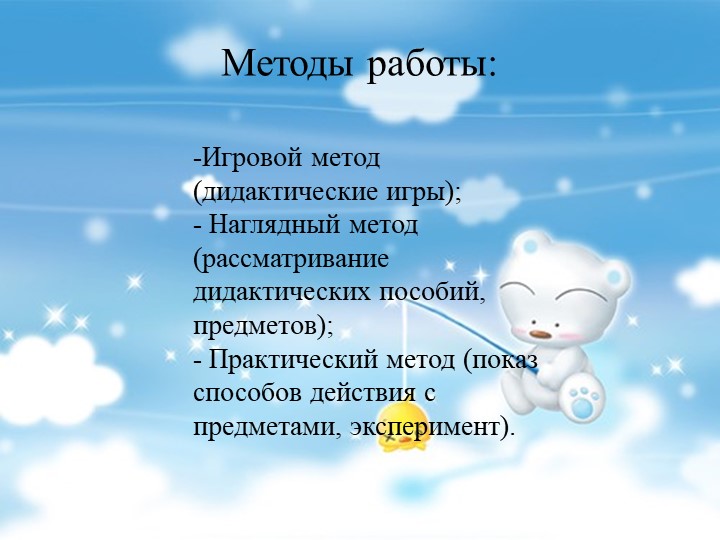 Методы работы:

-Игровой метод (дидактические игры);
- Наглядный метод (рассматривание дидактических пособий, предметов);
- Практический метод (показ способов действия с предметами, эксперимент).